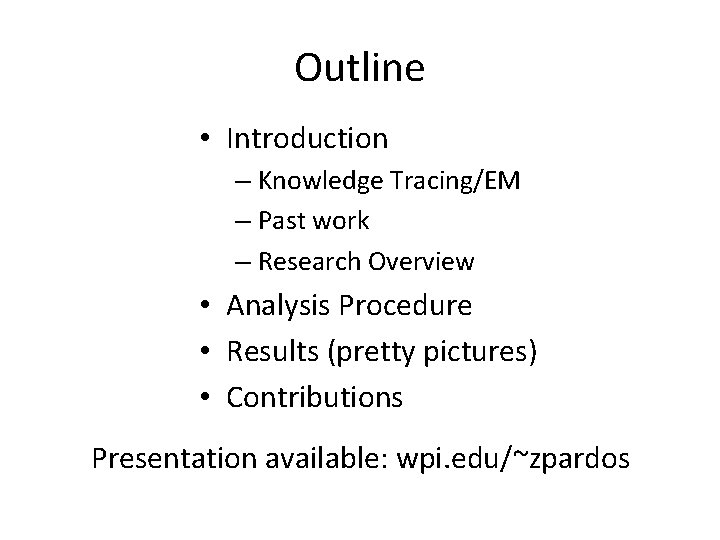 Outline

• Introduction
– Knowledge Tracing/EM
– Past work
– Research Overview
• Analysis Procedure
• Results (pretty pictures)
• Contributions

Presentation available: wpi.edu/~zpardos